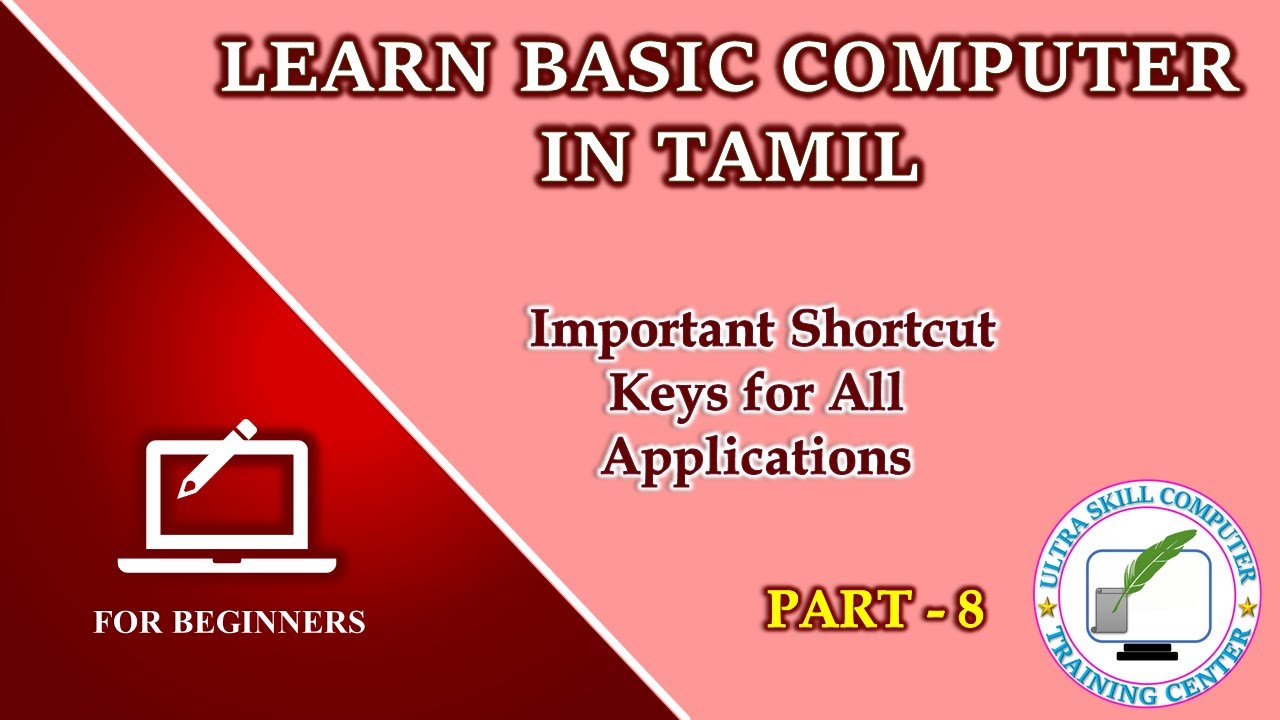 LEARN BASIC COMPUTER IN TAMIL

Important Shortcut Keys for All Applications

FOR BEGINNERS

PART - 8

ULTRA SKILL COMPUTER
TRAINING CENTER